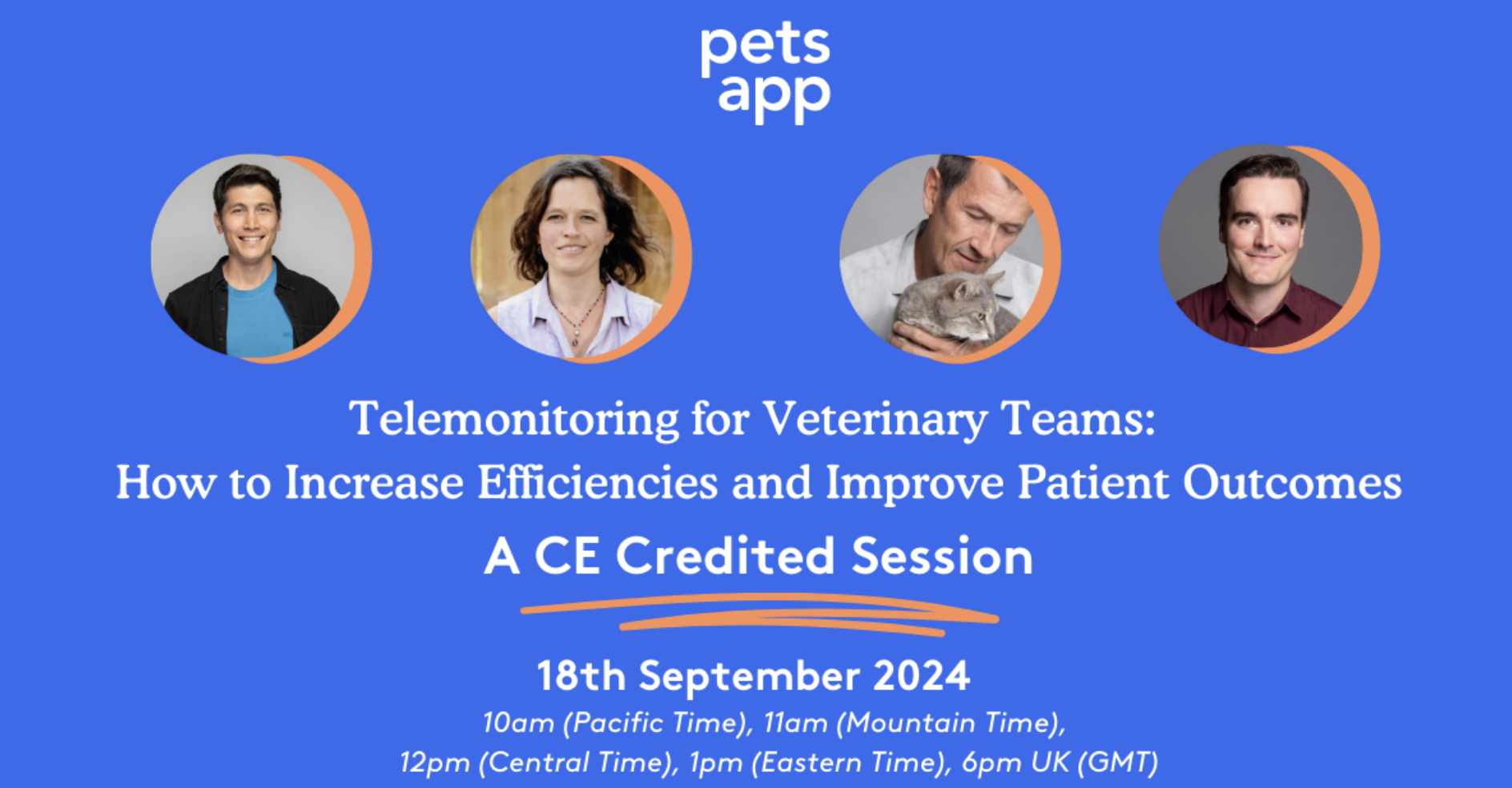 pets
app

Telemonitoring for Veterinary Teams:
How to Increase Efficiencies and Improve Patient Outcomes

A CE Credited Session

18th September 2024
10am (Pacific Time), 11am (Mountain Time),
12pm (Central Time), 1pm (Eastern Time), 6pm UK (GMT)